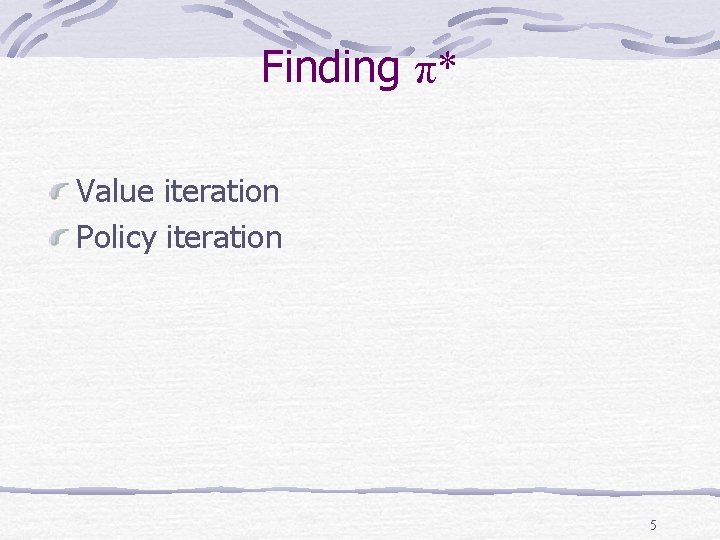 Finding $\pi^*$

Value iteration
Policy iteration

5